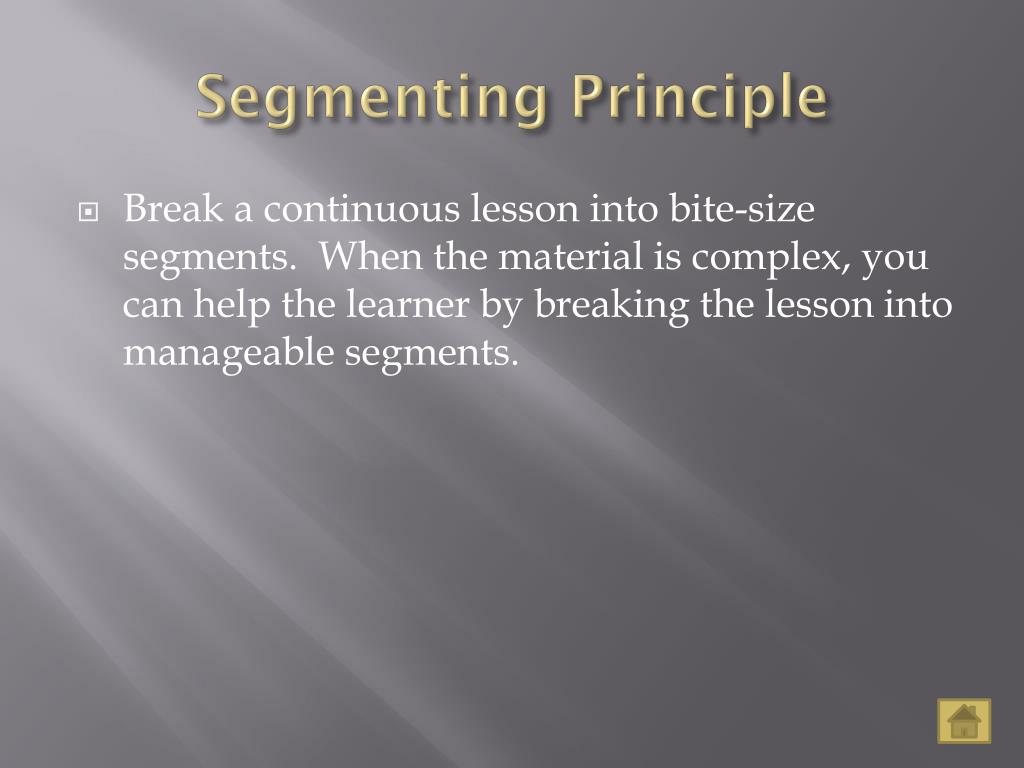 Segmenting Principle

Break a continuous lesson into bite-size segments. When the material is complex, you can help the learner by breaking the lesson into manageable segments.